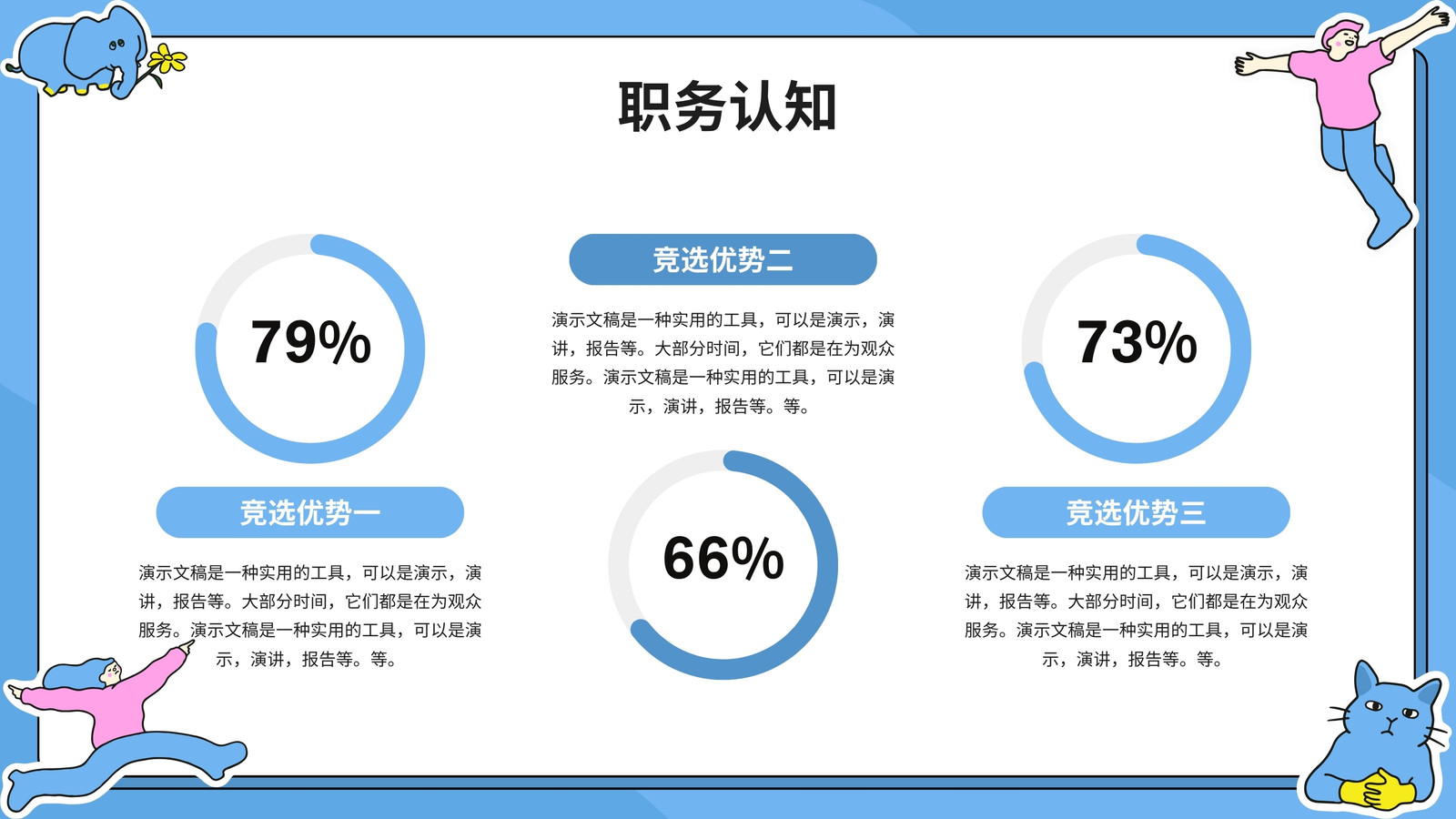 职务认知

79%

竞选优势一

演示文稿是一种实用的工具，可以是演示，演讲，报告等。大部分时间，它们都是在为观众服务。演示文稿是一种实用的工具，可以是演示，演讲，报告等。等。

竞选优势二

演示文稿是一种实用的工具，可以是演示，演讲，报告等。大部分时间，它们都是在为观众服务。演示文稿是一种实用的工具，可以是演示，演讲，报告等。等。

66%

73%

竞选优势三

演示文稿是一种实用的工具，可以是演示，演讲，报告等。大部分时间，它们都是在为观众服务。演示文稿是一种实用的工具，可以是演示，演讲，报告等。等。